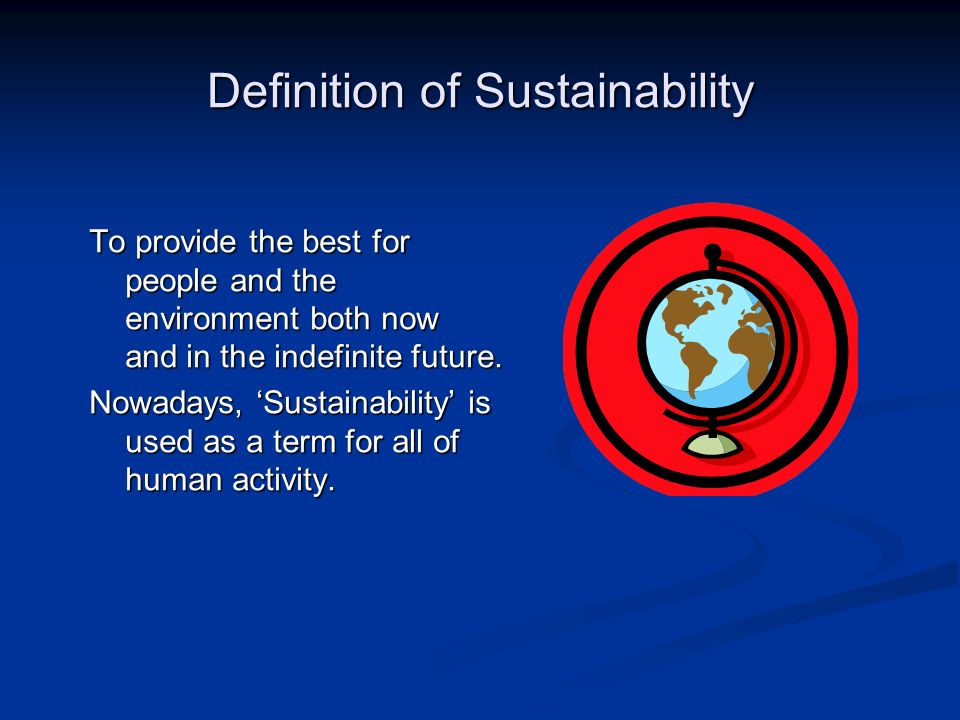 Definition of Sustainability

To provide the best for people and the environment both now and in the indefinite future.

Nowadays, ‘Sustainability’ is used as a term for all of human activity.